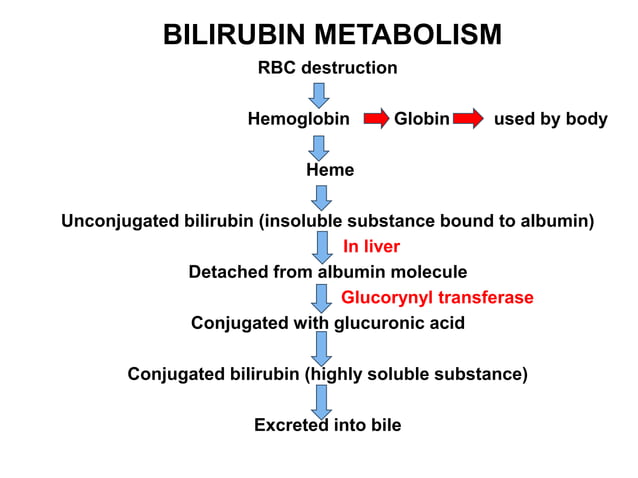 BILIRUBIN METABOLISM

RBC destruction

Hemoglobin Globin used by body

Heme

Unconjugated bilirubin (insoluble substance bound to albumin)

In liver

Detached from albumin molecule

Glucorynyl transferase

Conjugated with glucuronic acid

Conjugated bilirubin (highly soluble substance)

Excreted into bile